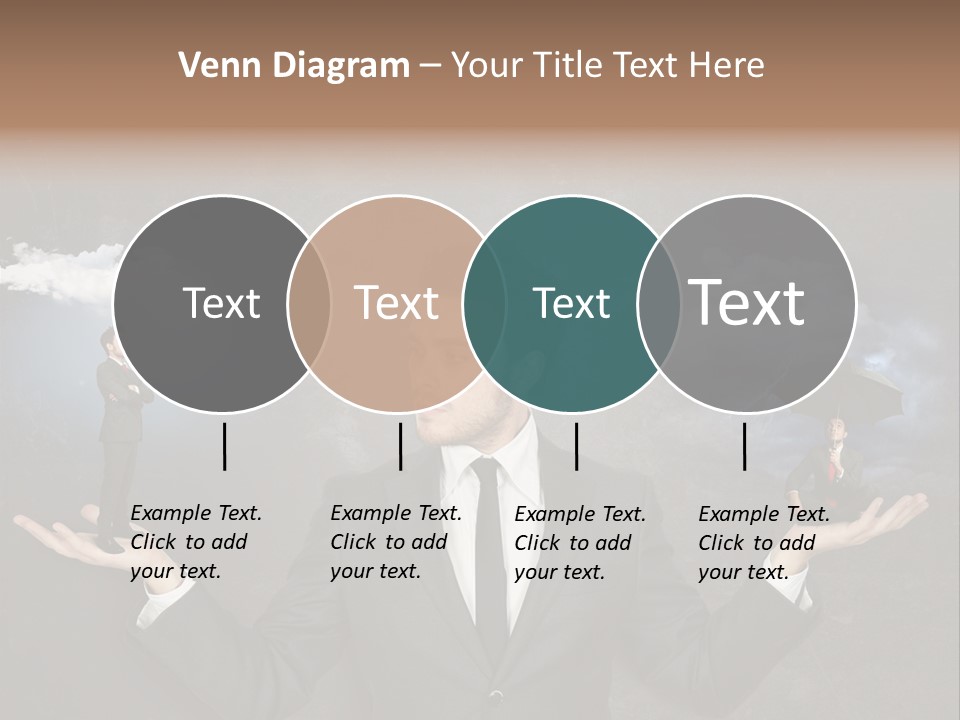 Venn Diagram – Your Title Text Here

Text

Text

Text

Text

Example Text. Click to add your text.

Example Text. Click to add your text.

Example Text. Click to add your text.

Example Text. Click to add your text.